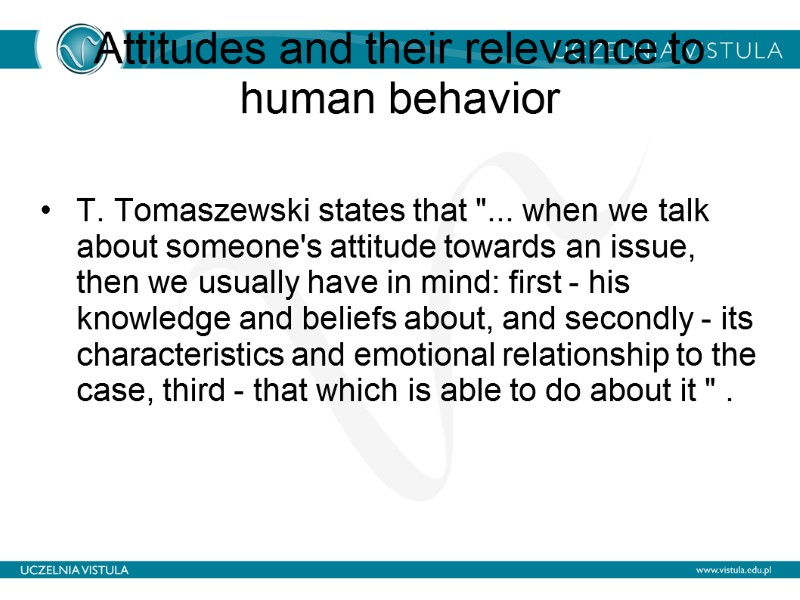 UCZELNIA VISTULA

Attitudes and their relevance to human behavior

• T. Tomaszewski states that "... when we talk about someone's attitude towards an issue, then we usually have in mind: first - his knowledge and beliefs about, and secondly - its characteristics and emotional relationship to the case, third - that which is able to do about it " .

UCZELNIA VISTULA

www.vistula.edu.pl